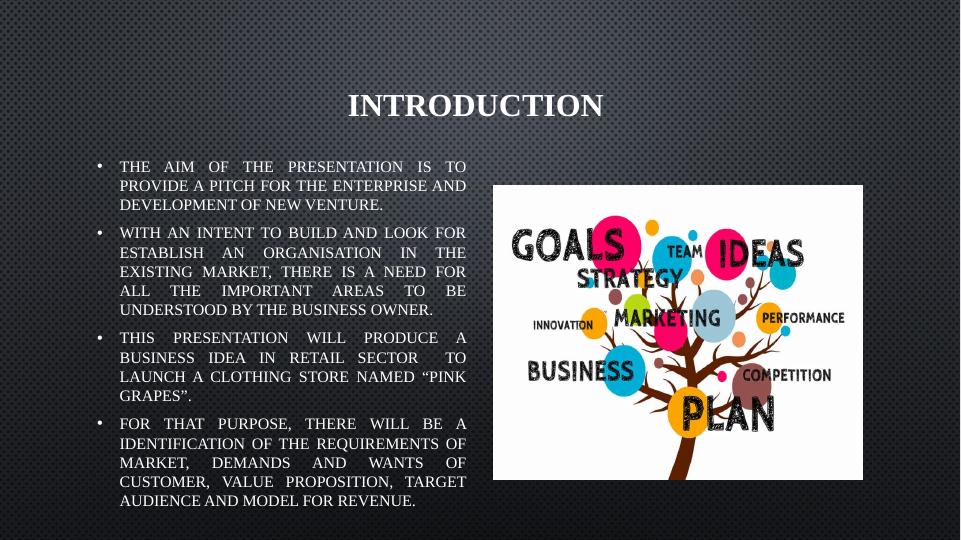 INTRODUCTION

• THE AIM OF THE PRESENTATION IS TO PROVIDE A PITCH FOR THE ENTERPRISE AND DEVELOPMENT OF NEW VENTURE.

• WITH AN INTENT TO BUILD AND LOOK FOR ESTABLISH AN ORGANISATION IN THE EXISTING MARKET, THERE IS A NEED FOR ALL THE IMPORTANT AREAS TO BE UNDERSTOOD BY THE BUSINESS OWNER.

• THIS PRESENTATION WILL PRODUCE A BUSINESS IDEA IN RETAIL SECTOR TO LAUNCH A CLOTHING STORE NAMED “PINK GRAPES”.

• FOR THAT PURPOSE, THERE WILL BE A IDENTIFICATION OF THE REQUIREMENTS OF MARKET, DEMANDS AND WANTS OF CUSTOMER, VALUE PROPOSITION, TARGET AUDIENCE AND MODEL FOR REVENUE.

GOALS TEAM IDEAS STRATEGY INNOVATION MARKETING PERFORMANCE BUSINESS COMPETITION PLAN